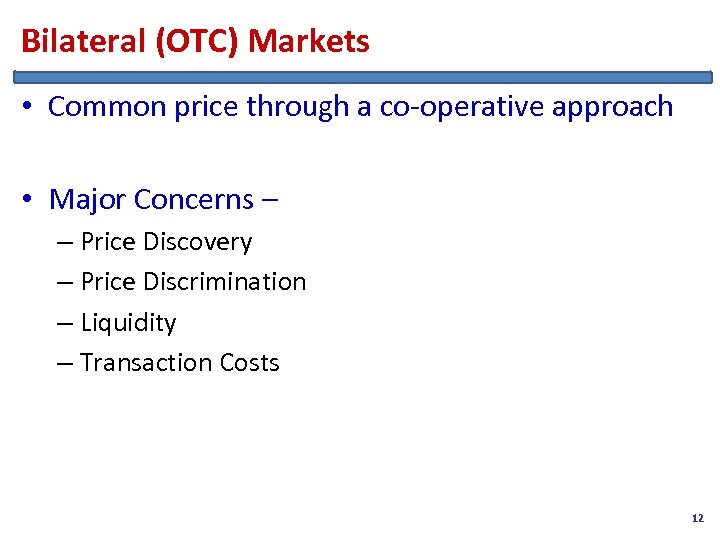 Bilateral (OTC) Markets

• Common price through a co-operative approach

• Major Concerns –
– Price Discovery
– Price Discrimination
– Liquidity
– Transaction Costs

12